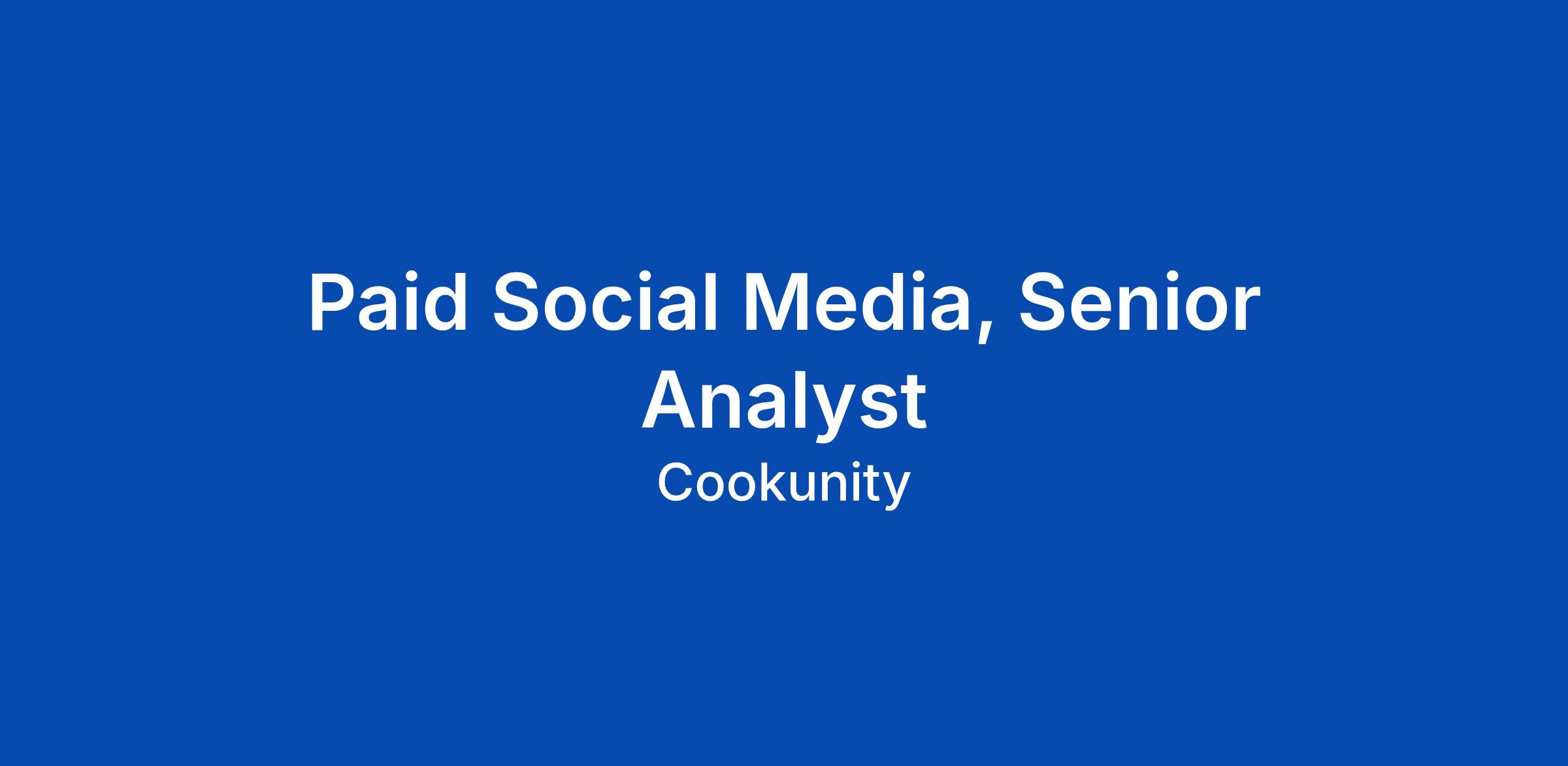 Paid Social Media, Senior Analyst

Cookunity